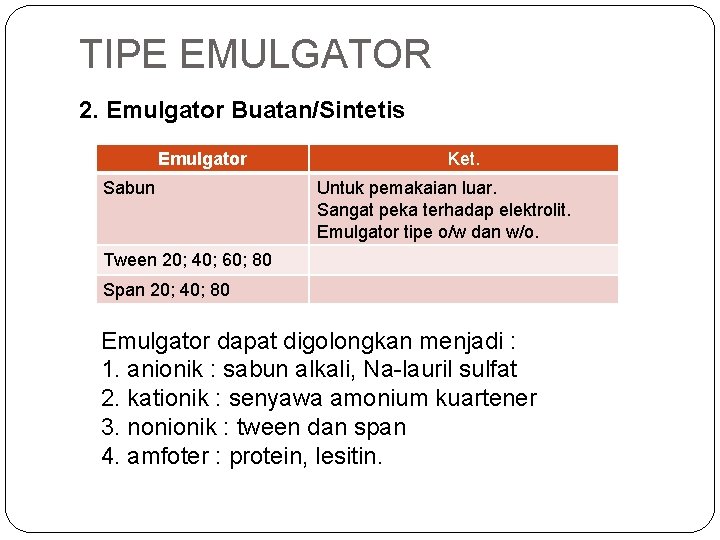 TIPE EMULGATOR

2. Emulgator Buatan/Sintetis

| Emulgator | Ket. |
|---|---|
| Sabun | Untuk pemakaian luar. Sangat peka terhadap elektrolit. Emulgator tipe o/w dan w/o. |
| Tween 20; 40; 60; 80 | |
| Span 20; 40; 80 | |

Emulgator dapat digolongkan menjadi :
1. anionik : sabun alkali, Na-lauril sulfat
2. kationik : senyawa amonium kuartener
3. nonionik : tween dan span
4. amfoter : protein, lesitin.